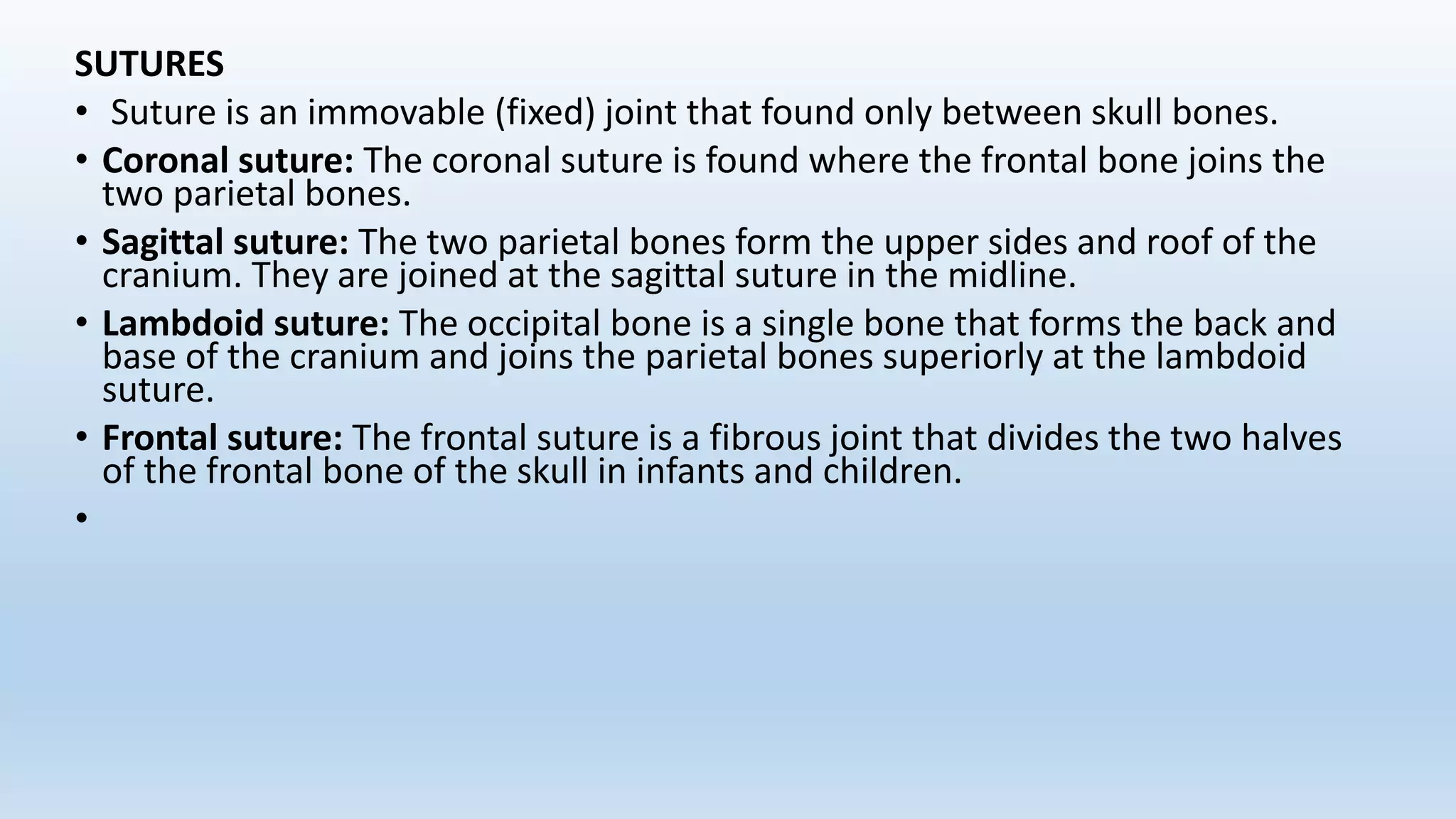 SUTURES

• Suture is an immovable (fixed) joint that found only between skull bones.

• Coronal suture: The coronal suture is found where the frontal bone joins the two parietal bones.

• Sagittal suture: The two parietal bones form the upper sides and roof of the cranium. They are joined at the sagittal suture in the midline.

• Lambdoid suture: The occipital bone is a single bone that forms the back and base of the cranium and joins the parietal bones superiorly at the lambdoid suture.

• Frontal suture: The frontal suture is a fibrous joint that divides the two halves of the frontal bone of the skull in infants and children.

•